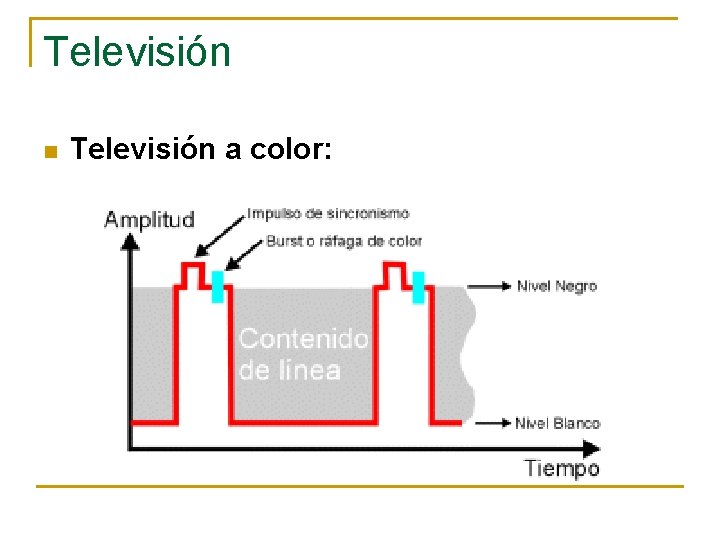 Televisión

Televisión a color:

Amplitud

Impulso de sincronismo

Burst o ráfaga de color

Nivel Negro

Contenido de línea

Nivel Blanco

Tiempo